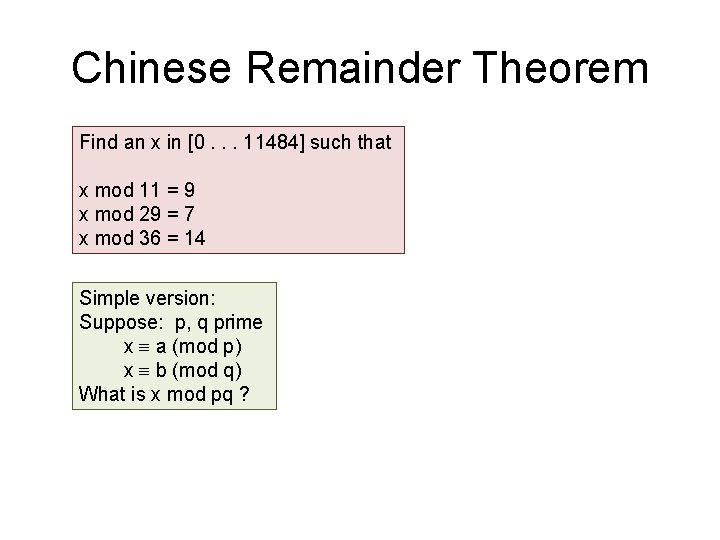 Chinese Remainder Theorem

Find an x in [0 . . . 11484] such that

x mod 11 = 9
x mod 29 = 7
x mod 36 = 14

Simple version:
Suppose: p, q prime
$x \equiv a \pmod{p}$
$x \equiv b \pmod{q}$
What is x mod pq ?